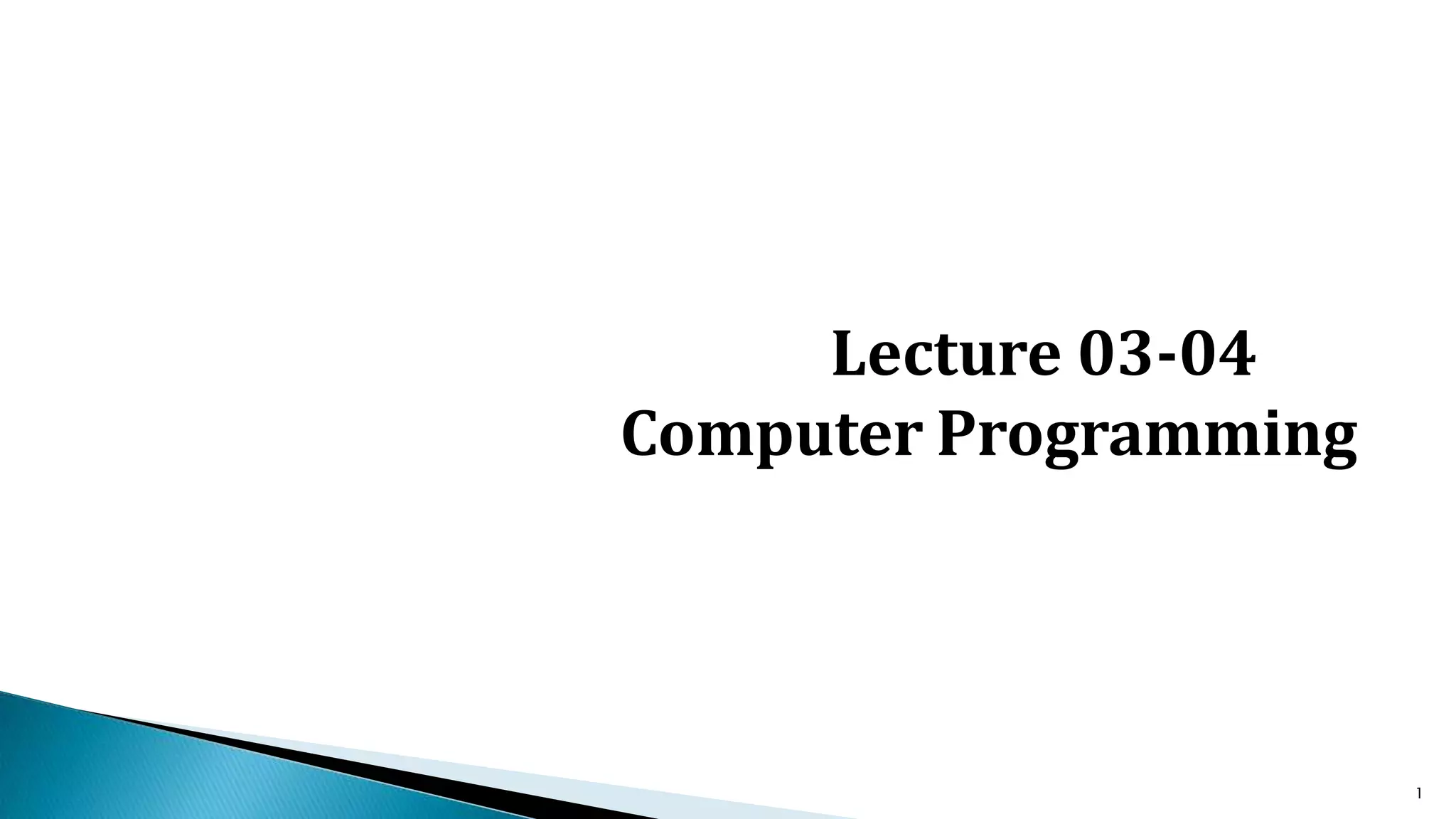 Lecture 03-04
Computer Programming

1